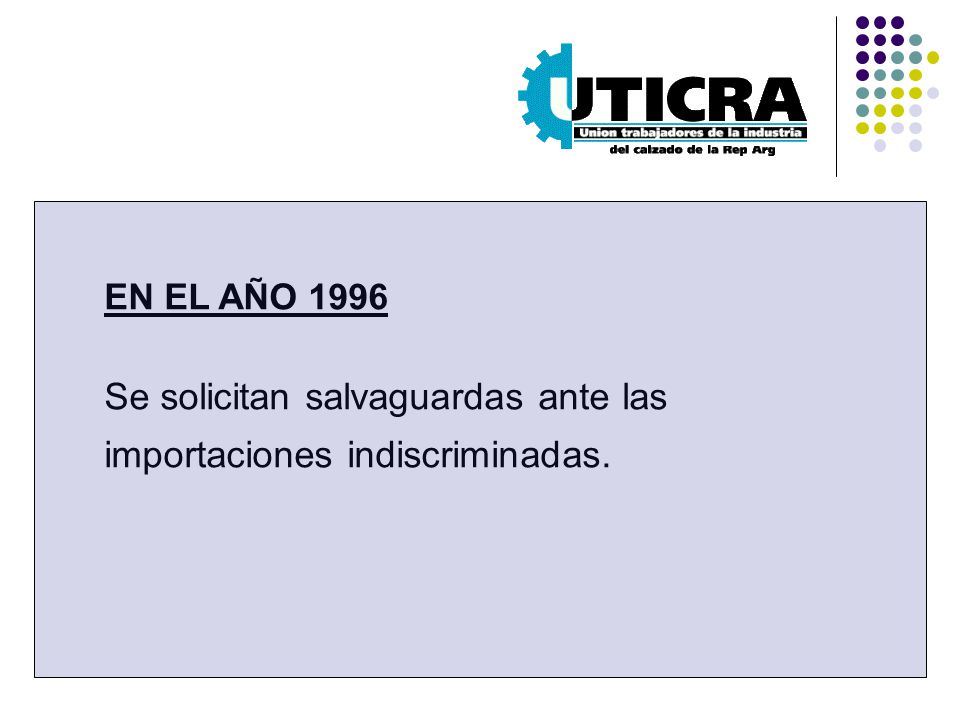 UTICRA
Union trabajadores de la industria
del calzado de la Rep Arg

EN EL AÑO 1996

Se solicitan salvaguardas ante las importaciones indiscriminadas.